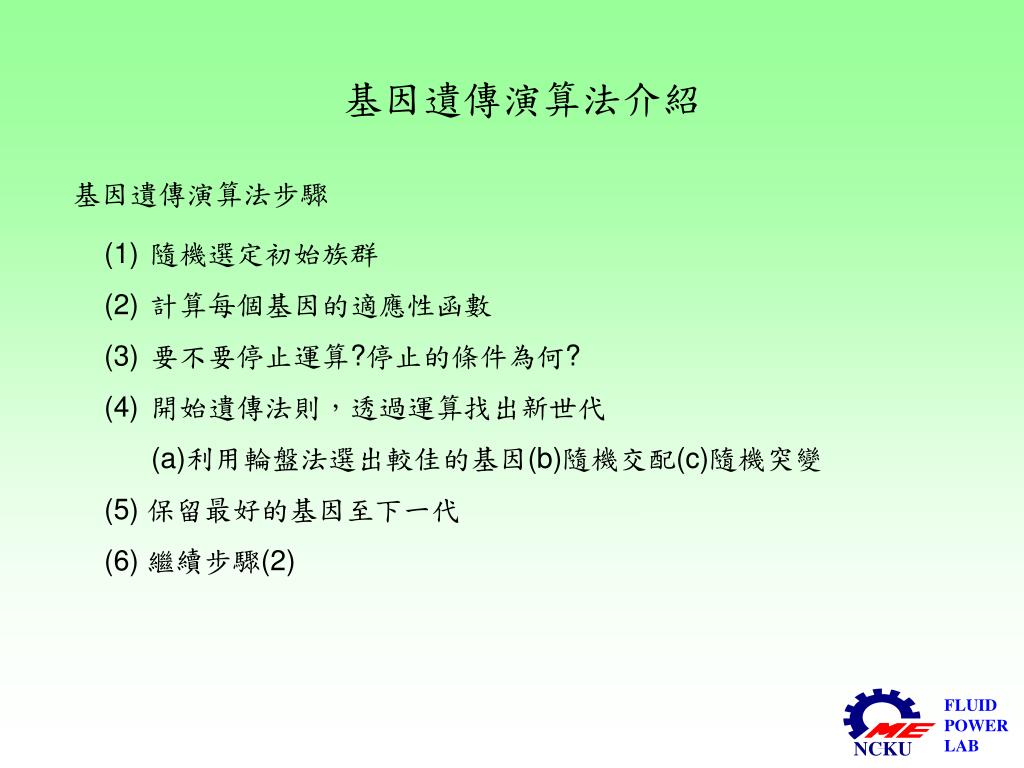 基因遺傳演算法介紹

基因遺傳演算法步驟

(1) 隨機選定初始族群

(2) 計算每個基因的適應性函數

(3) 要不要停止運算?停止的條件為何?

(4) 開始遺傳法則，透過運算找出新世代

(a)利用輪盤法選出較佳的基因(b)隨機交配(c)隨機突變

(5) 保留最好的基因至下一代

(6) 繼續步驟(2)

ME
NCKU
FLUID
POWER
LAB